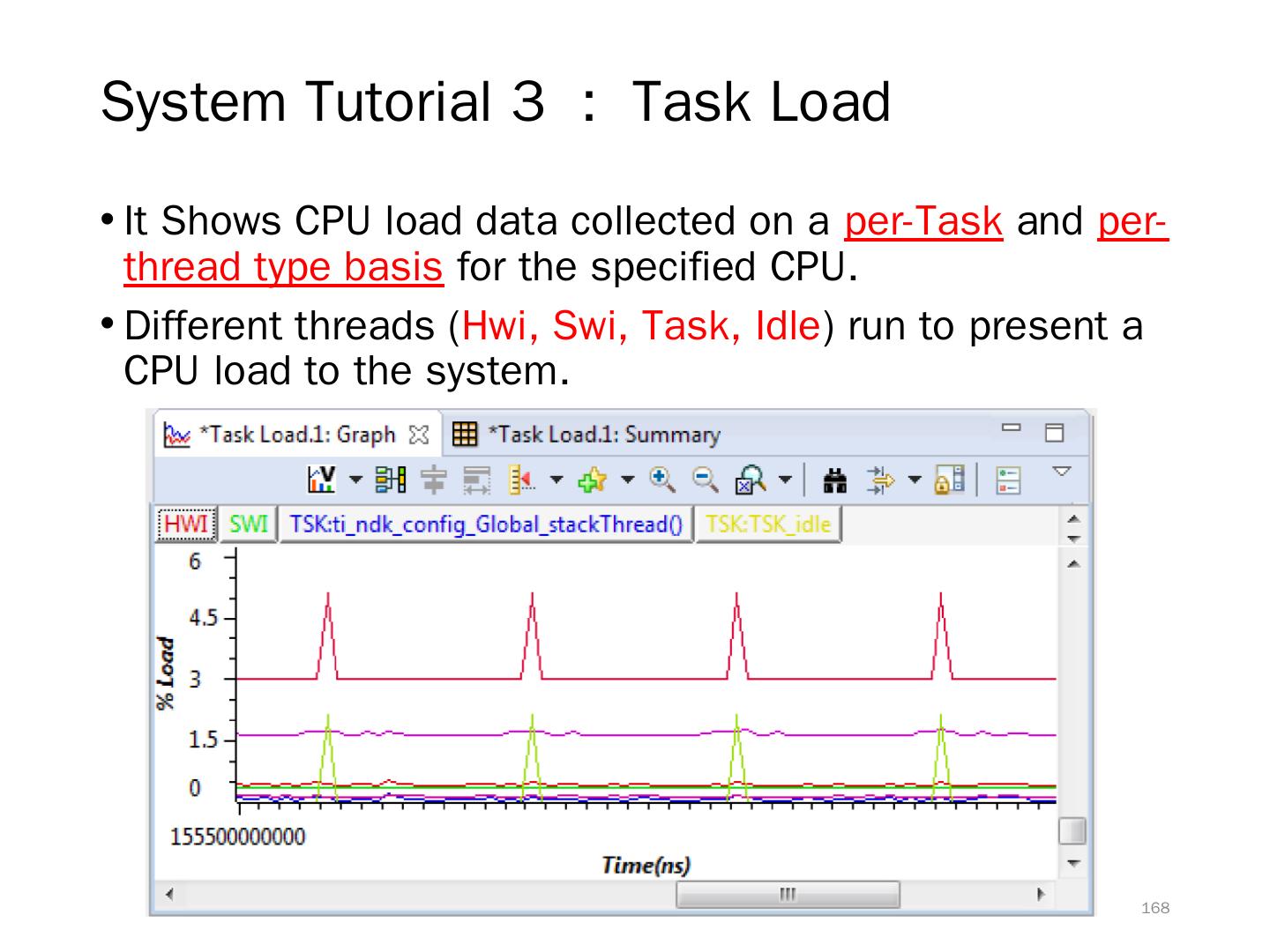 System Tutorial 3 : Task Load

• It Shows CPU load data collected on a per-Task and per-thread type basis for the specified CPU.

• Different threads (Hwi, Swi, Task, Idle) run to present a CPU load to the system.

*Task Load.1: Graph *Task Load.1: Summary

HWI SWI TSK:ti_ndk_config_Global_stackThread() TSK:TSK_idle

6
4.5
3
1.5
0
% Load
155500000000
Time(ns)

168